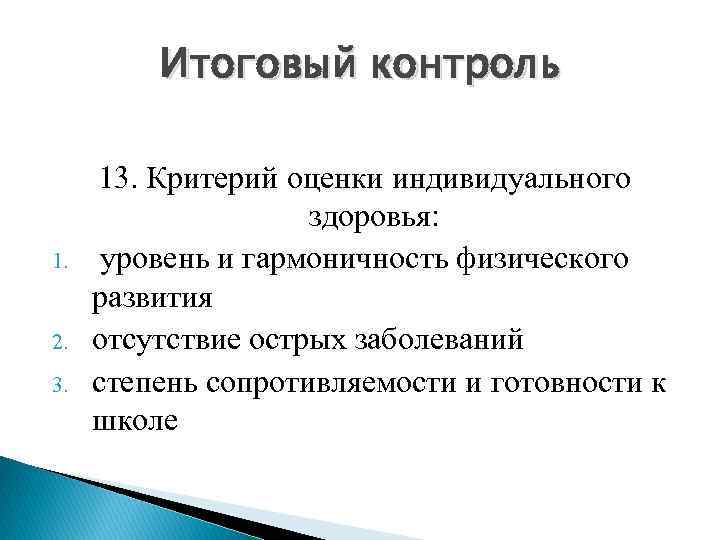 Итоговый контроль

13. Критерий оценки индивидуального здоровья:

1. уровень и гармоничность физического развития
2. отсутствие острых заболеваний
3. степень сопротивляемости и готовности к школе